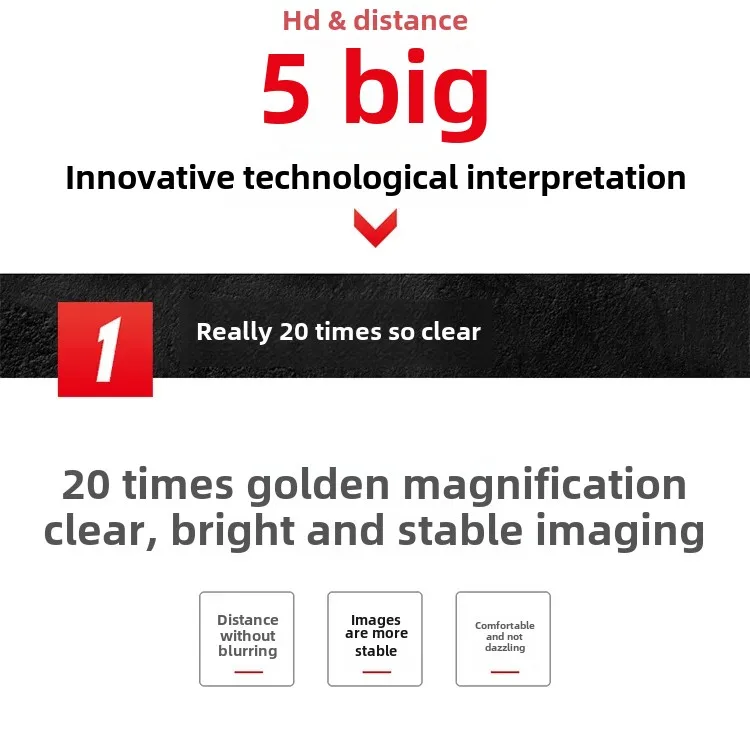 Hd & distance

5 big

Innovative technological interpretation

1

Really 20 times so clear

20 times golden magnification clear, bright and stable imaging

Distance without blurring

Images are more stable

Comfortable and not dazzling